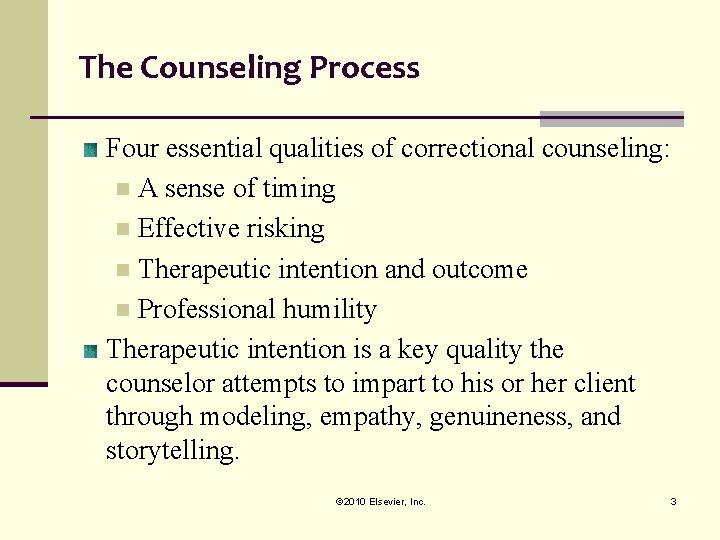 The Counseling Process

Four essential qualities of correctional counseling:

A sense of timing

Effective risking

Therapeutic intention and outcome

Professional humility

Therapeutic intention is a key quality the counselor attempts to impart to his or her client through modeling, empathy, genuineness, and storytelling.

©2010 Elsevier, Inc.

3